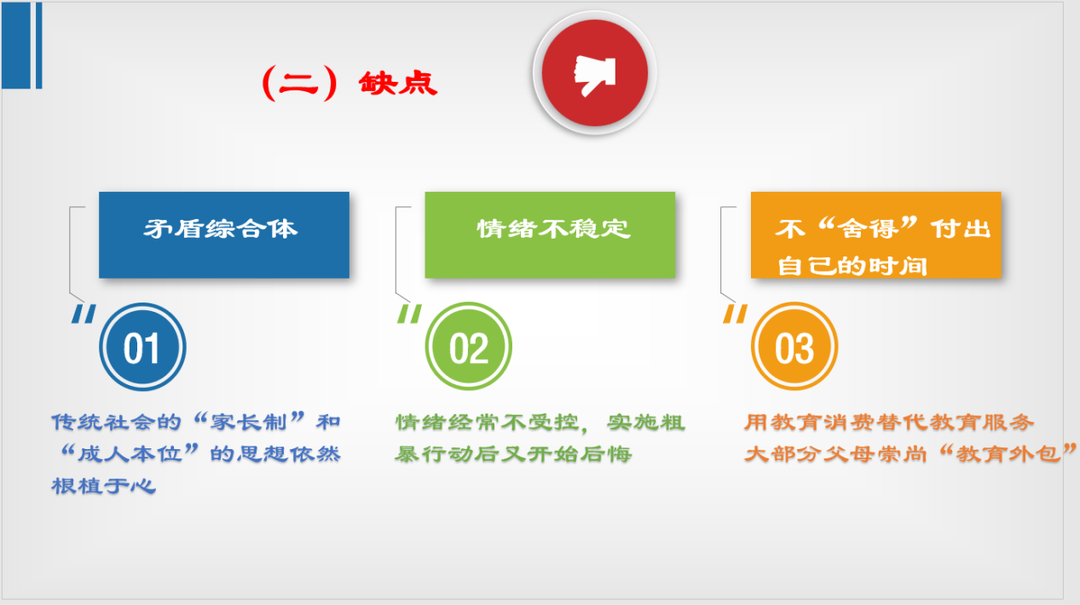 （二）缺点

矛盾综合体

01

传统社会的“家长制”和“成人本位”的思想依然根植于心

情绪不稳定

02

情绪经常不受控，实施粗暴行动后又开始后悔

不“舍得”付出自己的时间

03

用教育消费替代教育服务
大部分父母崇尚“教育外包”